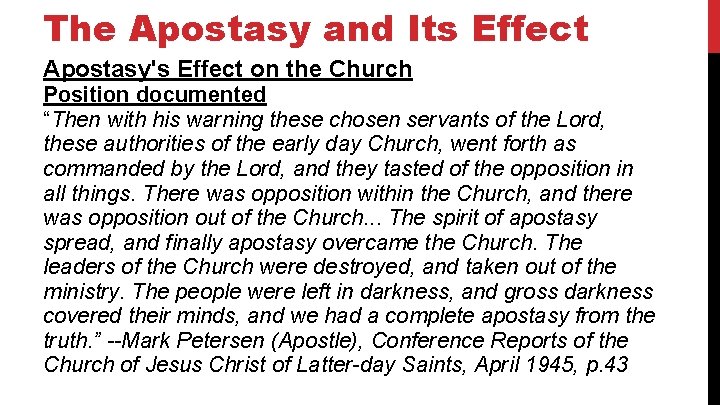 The Apostasy and Its Effect

Apostasy's Effect on the Church
Position documented
“Then with his warning these chosen servants of the Lord, these authorities of the early day Church, went forth as commanded by the Lord, and they tasted of the opposition in all things. There was opposition within the Church, and there was opposition out of the Church... The spirit of apostasy spread, and finally apostasy overcame the Church. The leaders of the Church were destroyed, and taken out of the ministry. The people were left in darkness, and gross darkness covered their minds, and we had a complete apostasy from the truth.” --Mark Petersen (Apostle), Conference Reports of the Church of Jesus Christ of Latter-day Saints, April 1945, p.43